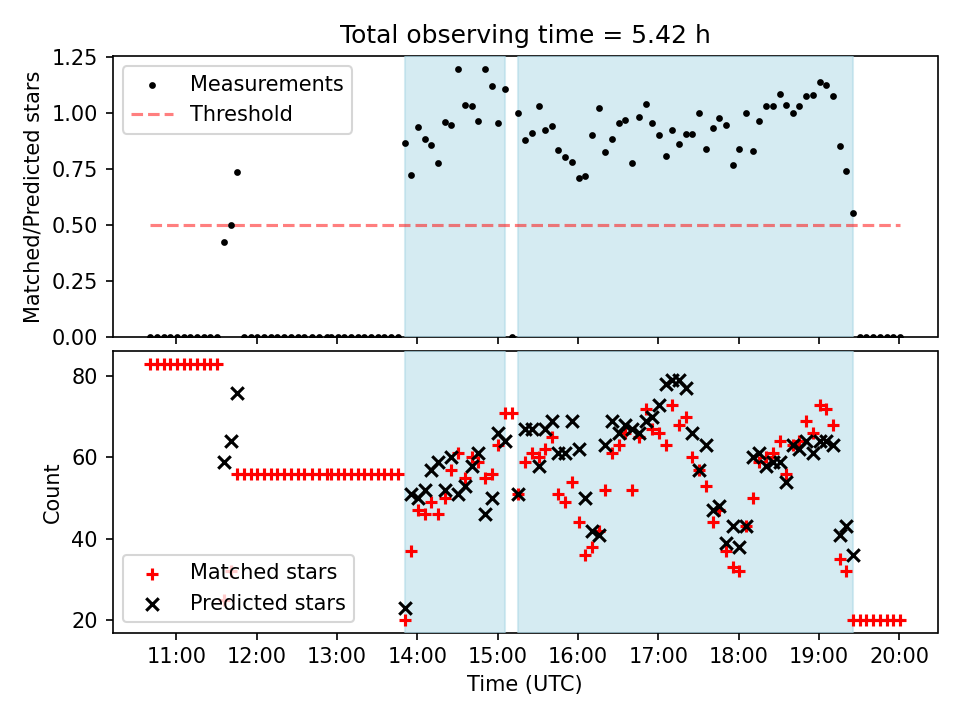 Total observing time = 5.42 h

Matched/Predicted stars

1.25
1.00
0.75
0.50
0.25
0.00

Measurements
Threshold

Count

80
60
40
20

Matched stars
Predicted stars

11:00 12:00 13:00 14:00 15:00 16:00 17:00 18:00 19:00 20:00

Time (UTC)